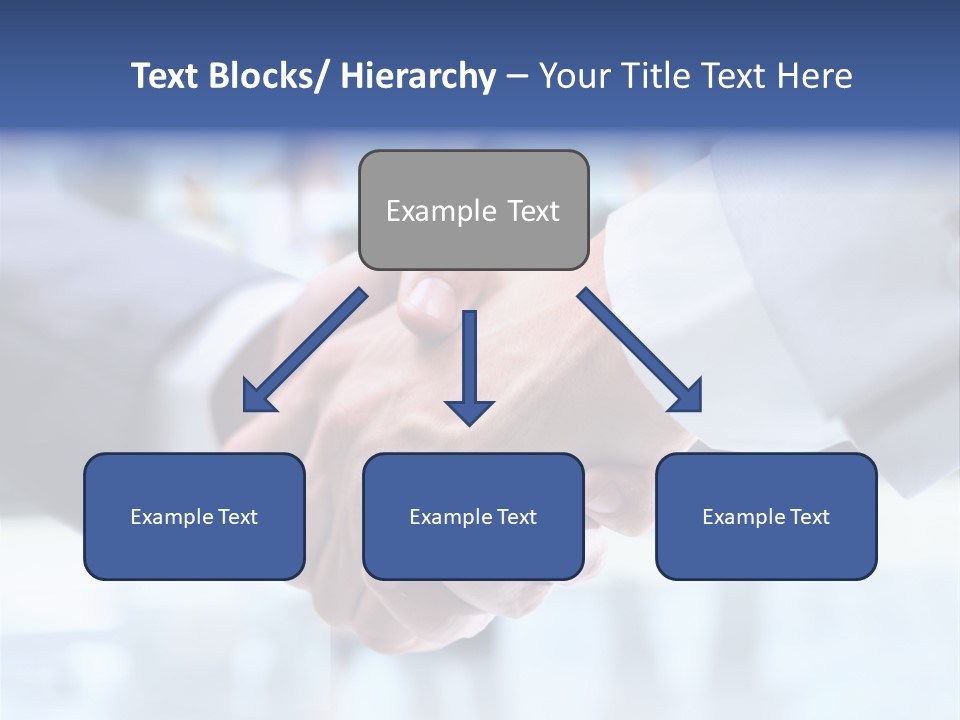 Text Blocks/ Hierarchy – Your Title Text Here

Example Text

Example Text

Example Text

Example Text